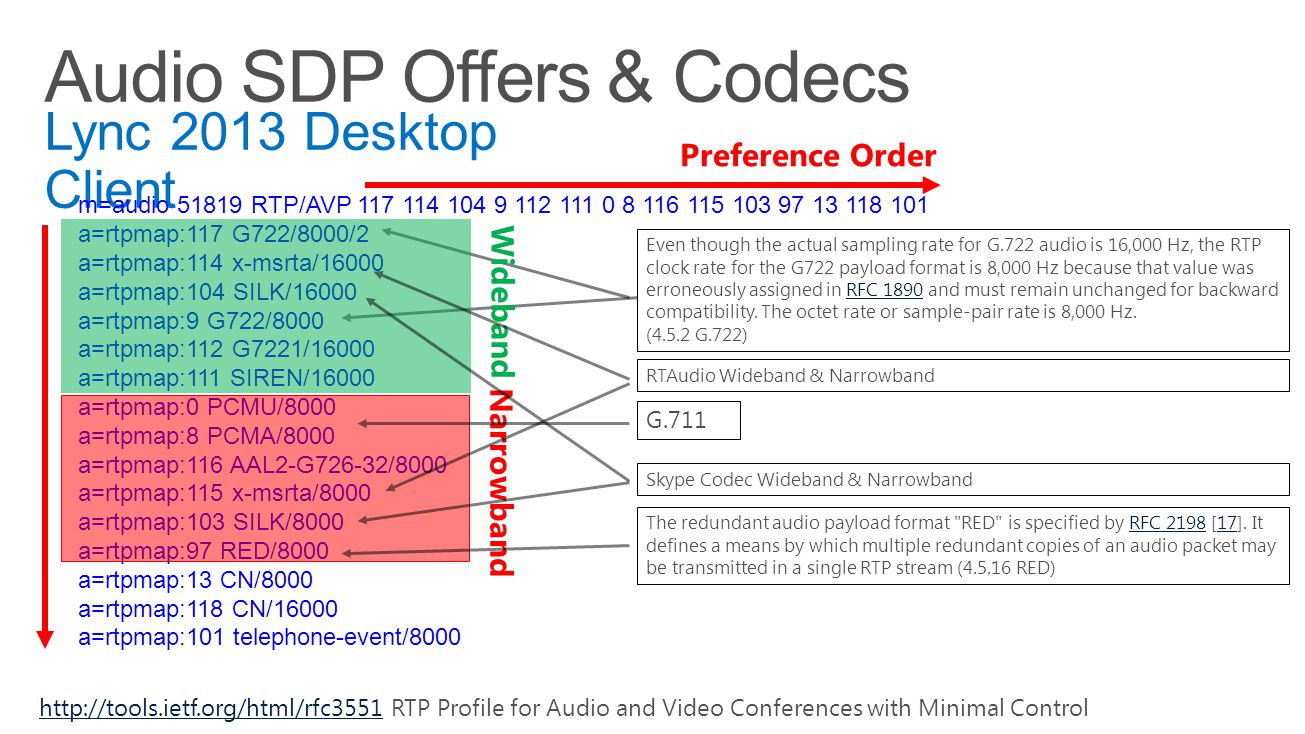 Audio SDP Offers & Codecs

Lync 2013 Desktop Client

Preference Order

m=audio 51819 RTP/AVP 117 114 104 9 112 111 0 8 116 115 103 97 13 118 101
a=rtpmap:117 G722/8000/2
a=rtpmap:114 x-msrta/16000
a=rtpmap:104 SILK/16000
a=rtpmap:9 G722/8000
a=rtpmap:112 G7221/16000
a=rtpmap:111 SIREN/16000
a=rtpmap:0 PCMU/8000
a=rtpmap:8 PCMA/8000
a=rtpmap:116 AAL2-G726-32/8000
a=rtpmap:115 x-msrta/8000
a=rtpmap:103 SILK/8000
a=rtpmap:97 RED/8000
a=rtpmap:13 CN/8000
a=rtpmap:118 CN/16000
a=rtpmap:101 telephone-event/8000

Wideband

Narrowband

Even though the actual sampling rate for G.722 audio is 16,000 Hz, the RTP clock rate for the G722 payload format is 8,000 Hz because that value was erroneously assigned in RFC 1890 and must remain unchanged for backward compatibility. The octet rate or sample-pair rate is 8,000 Hz.
(4.5.2 G.722)

RTAudio Wideband & Narrowband

G.711

Skype Codec Wideband & Narrowband

The redundant audio payload format "RED" is specified by RFC 2198 [17]. It defines a means by which multiple redundant copies of an audio packet may be transmitted in a single RTP stream (4.5.16 RED)

http://tools.ietf.org/html/rfc3551 RTP Profile for Audio and Video Conferences with Minimal Control